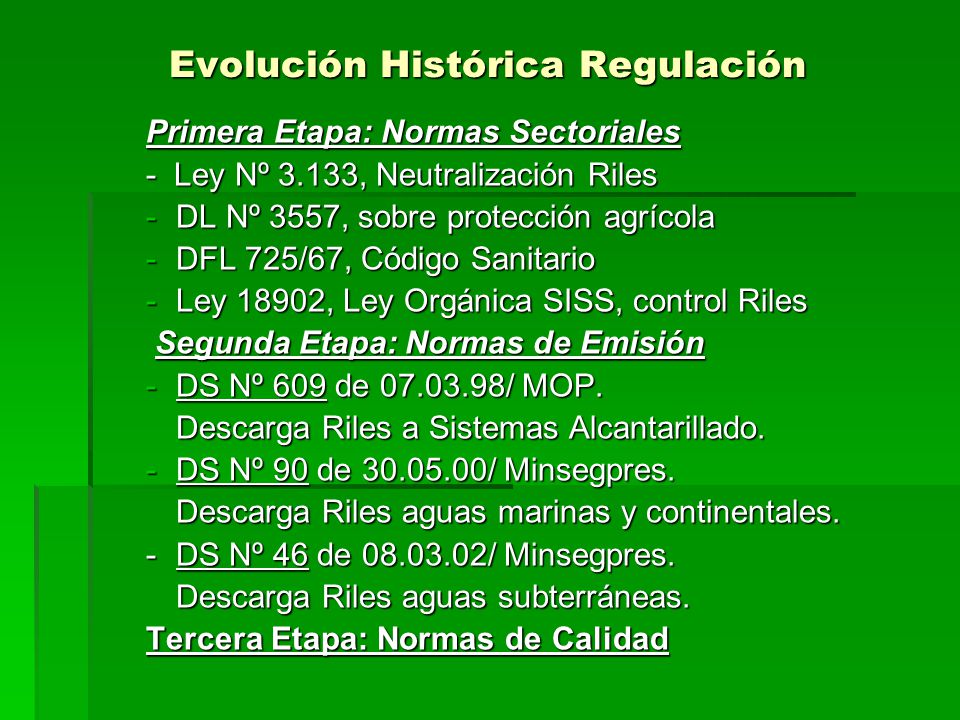 Evolución Histórica Regulación

Primera Etapa: Normas Sectoriales

- Ley Nº 3.133, Neutralización Riles
- DL Nº 3557, sobre protección agrícola
- DFL 725/67, Código Sanitario
- Ley 18902, Ley Orgánica SISS, control Riles

Segunda Etapa: Normas de Emisión

- DS Nº 609 de 07.03.98/ MOP.
Descarga Riles a Sistemas Alcantarillado.
- DS Nº 90 de 30.05.00/ Minsegpres.
Descarga Riles aguas marinas y continentales.
- DS Nº 46 de 08.03.02/ Minsegpres.
Descarga Riles aguas subterráneas.

Tercera Etapa: Normas de Calidad